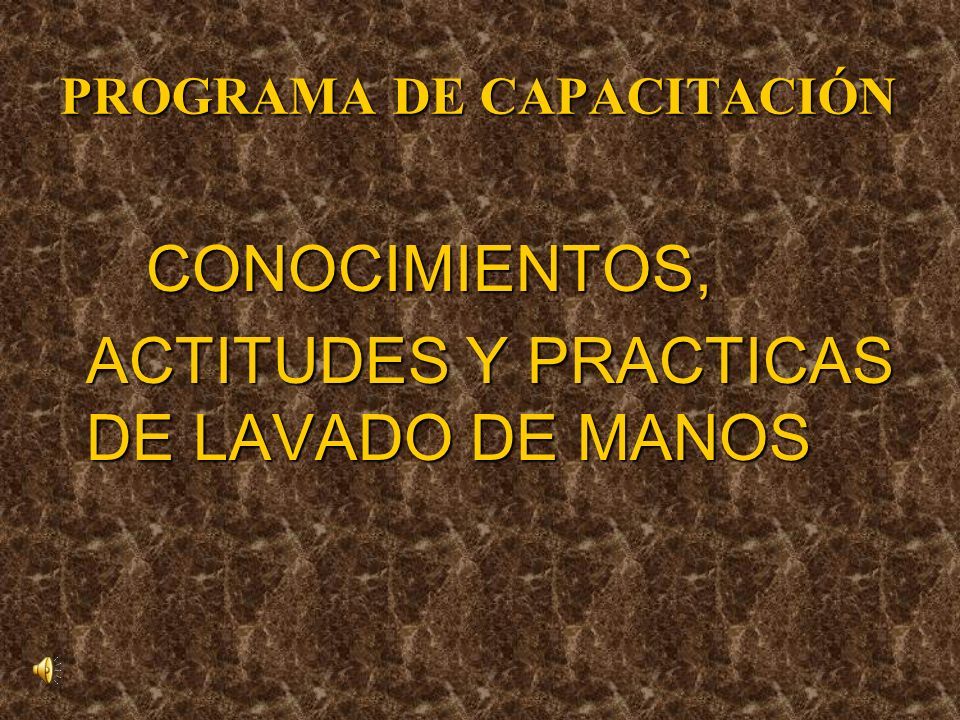 PROGRAMA DE CAPACITACIÓN

CONOCIMIENTOS, ACTITUDES Y PRACTICAS DE LAVADO DE MANOS